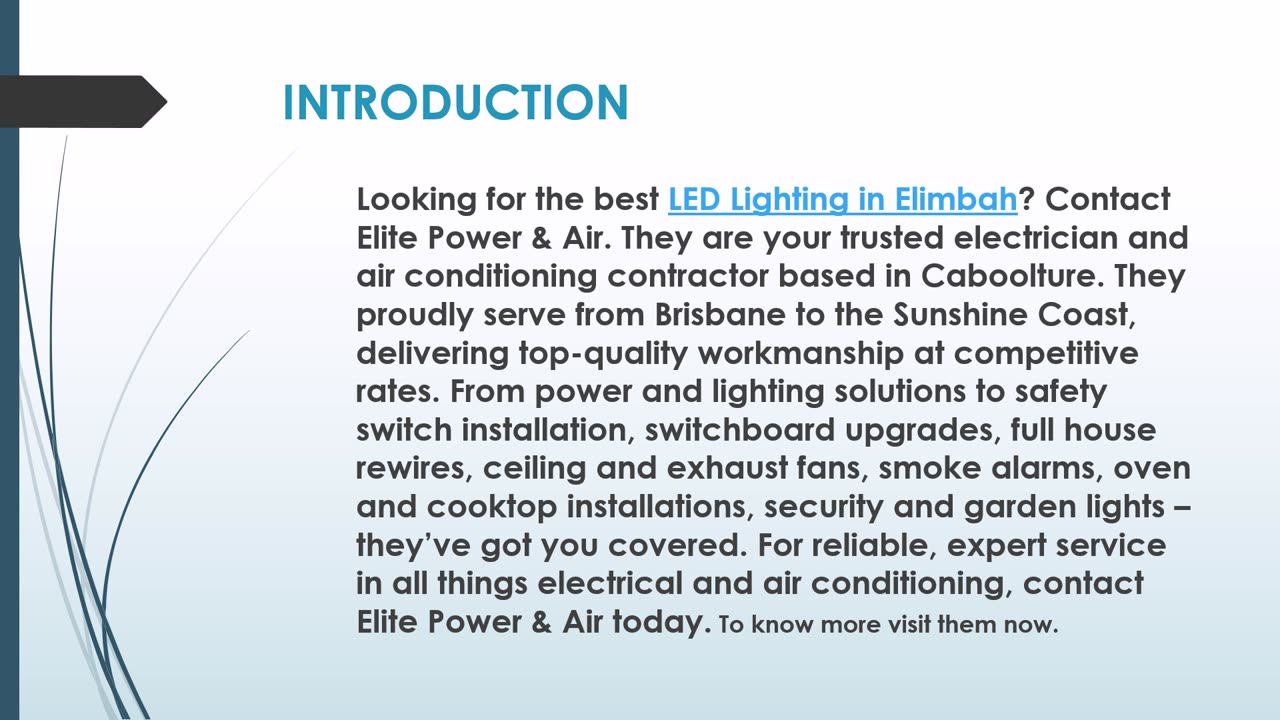 INTRODUCTION

Looking for the best LED Lighting in Elimbah? Contact Elite Power & Air. They are your trusted electrician and air conditioning contractor based in Caboolture. They proudly serve from Brisbane to the Sunshine Coast, delivering top-quality workmanship at competitive rates. From power and lighting solutions to safety switch installation, switchboard upgrades, full house rewires, ceiling and exhaust fans, smoke alarms, oven and cooktop installations, security and garden lights – they've got you covered. For reliable, expert service in all things electrical and air conditioning, contact Elite Power & Air today. To know more visit them now.